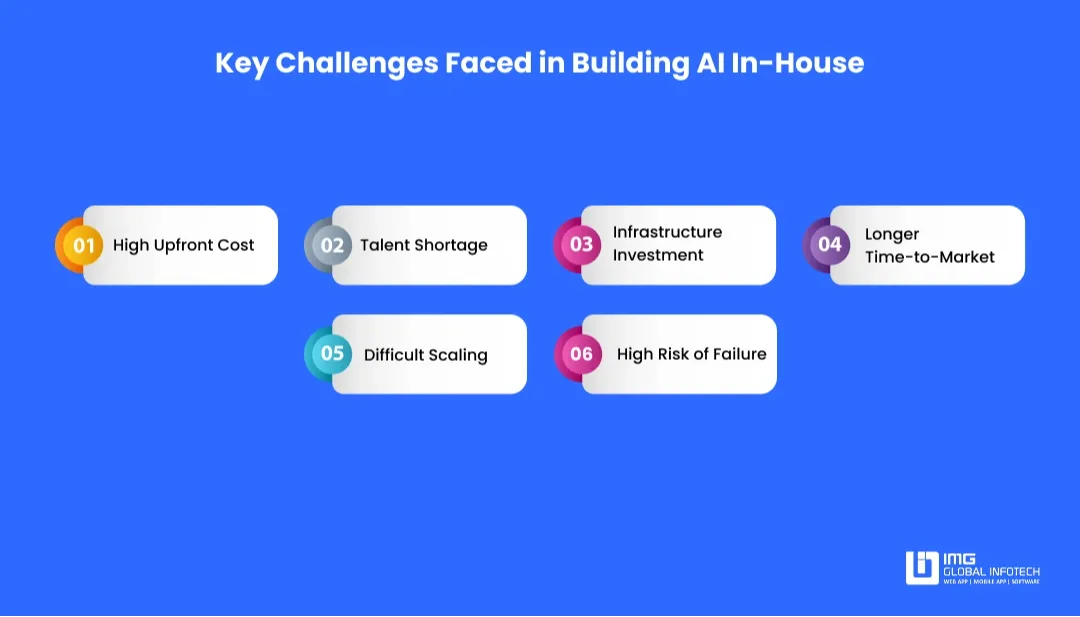 Key Challenges Faced in Building AI In-House

01 High Upfront Cost

02 Talent Shortage

03 Infrastructure Investment

04 Longer Time-to-Market

05 Difficult Scaling

06 High Risk of Failure

IMG GLOBAL INFOTECH
WEB APP | MOBILE APP | SOFTWARE